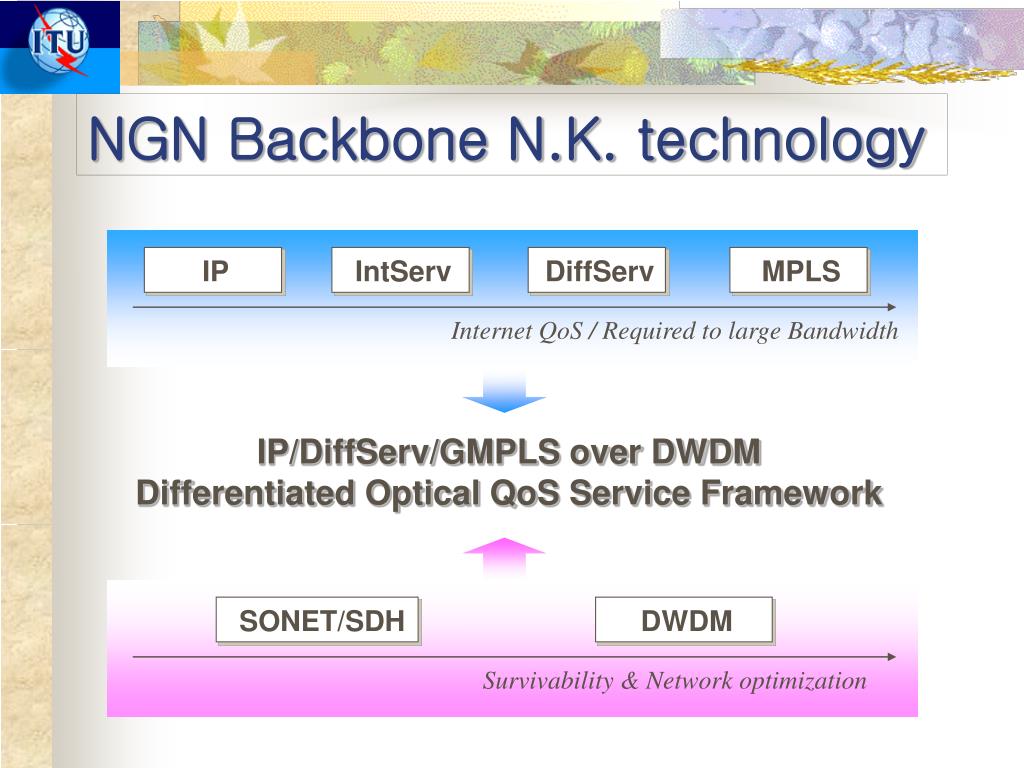 ITU

NGN Backbone N.K. technology

IP

IntServ

DiffServ

MPLS

Internet QoS / Required to large Bandwidth

IP/DiffServ/GMPLS over DWDM
Differentiated Optical QoS Service Framework

SONET/SDH

DWDM

Survivability & Network optimization